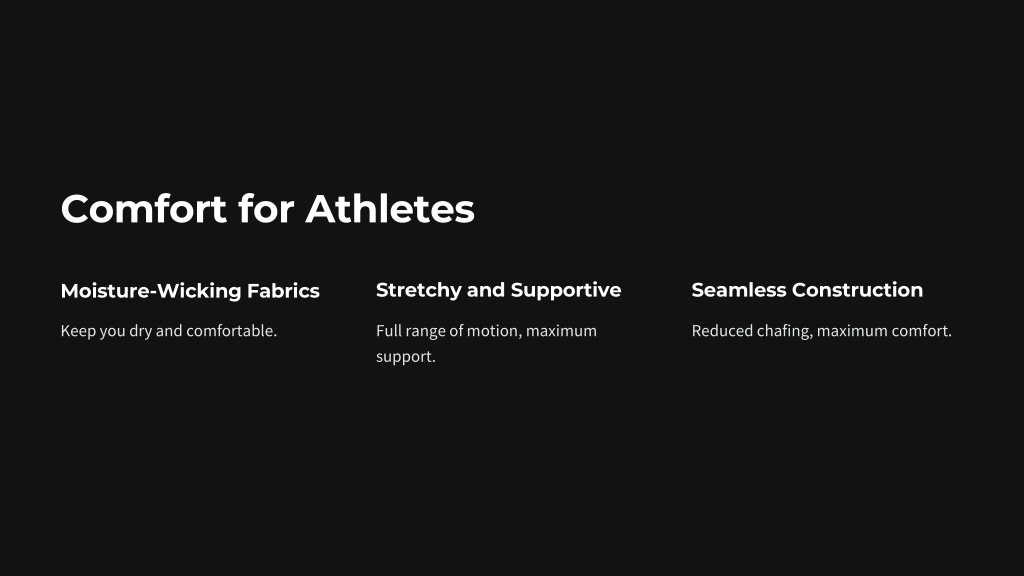 Comfort for Athletes

Moisture-Wicking Fabrics

Keep you dry and comfortable.

Stretchy and Supportive

Full range of motion, maximum support.

Seamless Construction

Reduced chafing, maximum comfort.